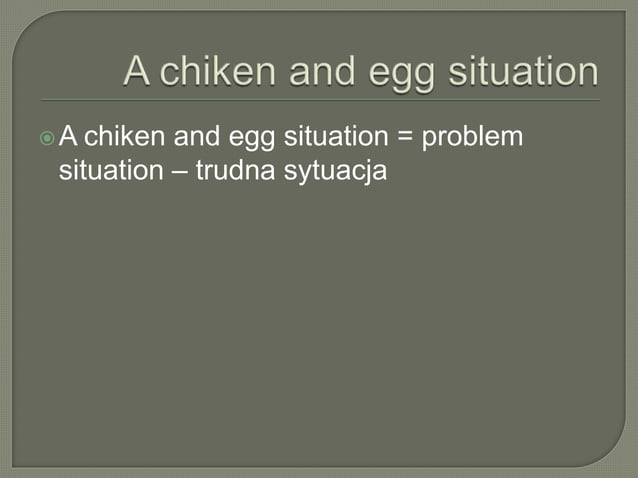 A chiken and egg situation

A chiken and egg situation = problem situation – trudna sytuacja